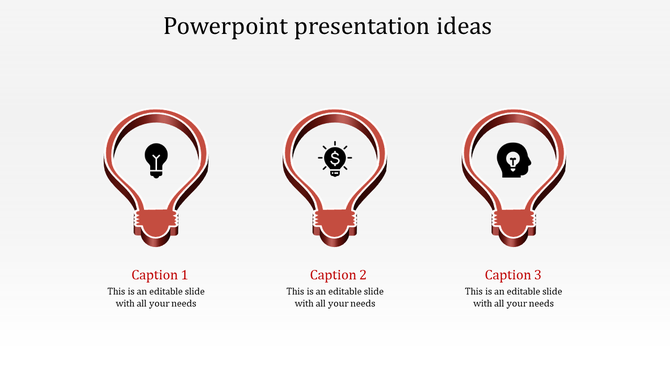 Powerpoint presentation ideas

Caption 1
This is an editable slide with all your needs

Caption 2
This is an editable slide with all your needs

Caption 3
This is an editable slide with all your needs